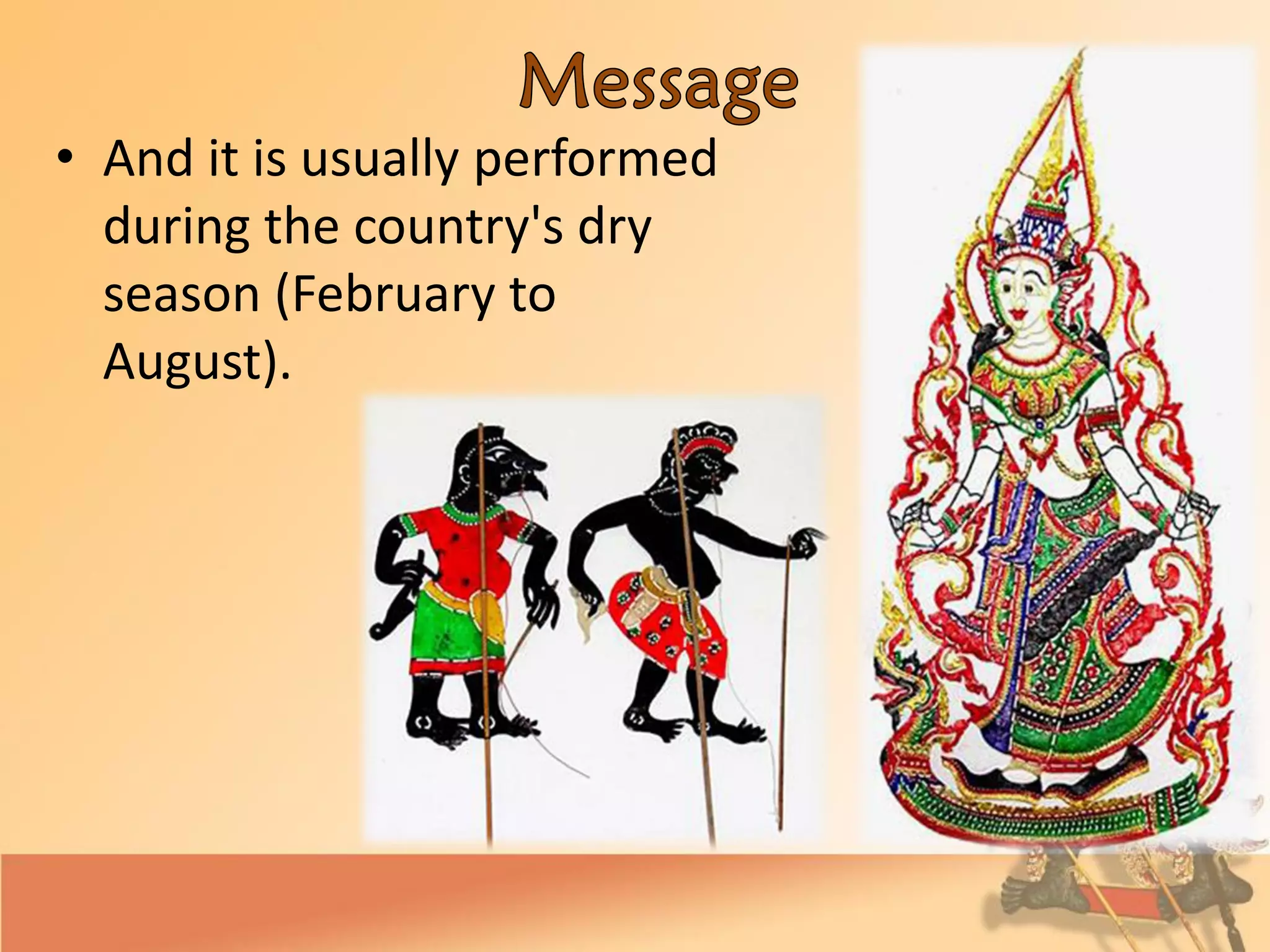 Message

• And it is usually performed during the country's dry season (February to August).